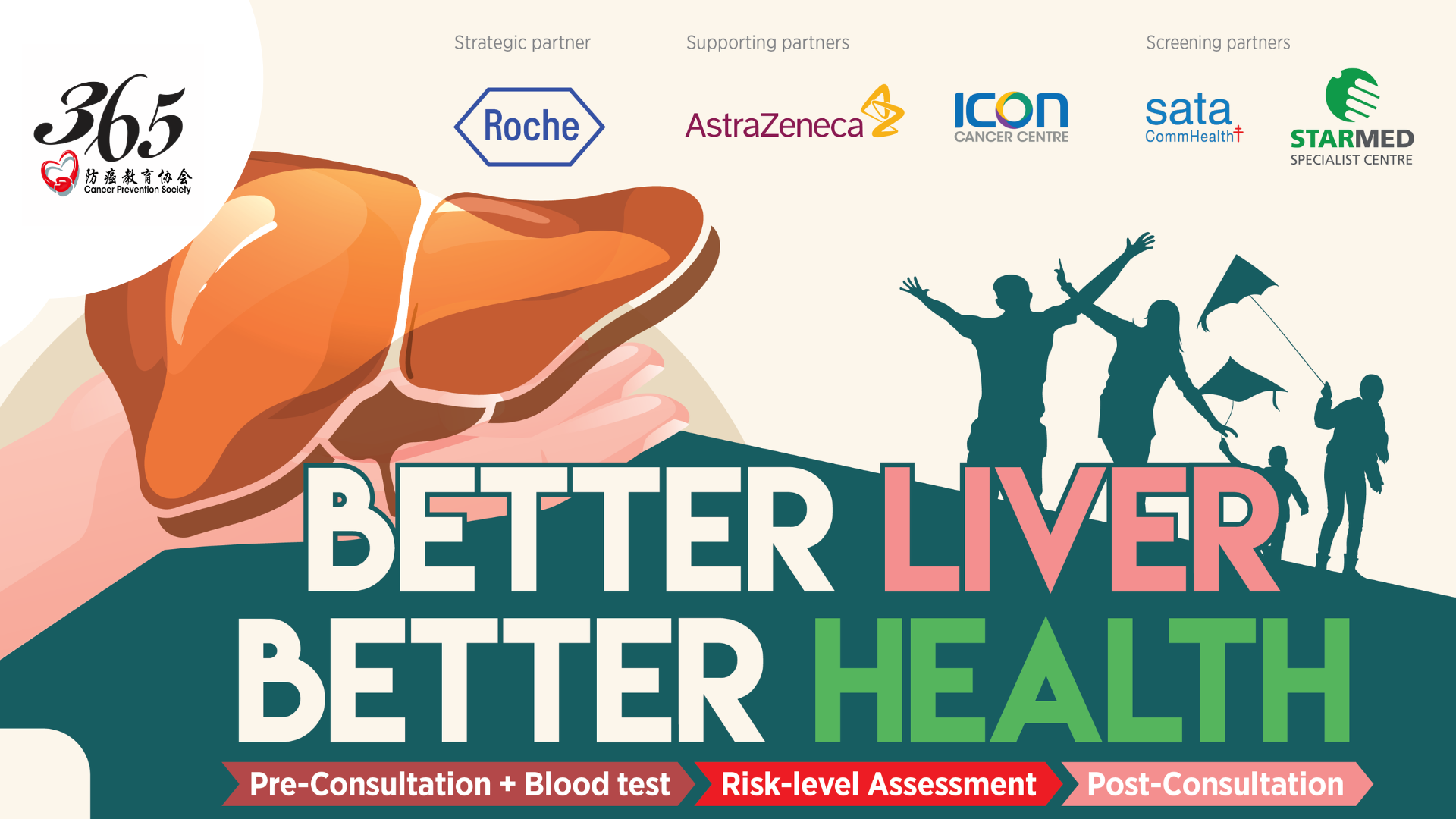 365
防癌教育协会
Cancer Prevention Society

Strategic partner

Roche

Supporting partners

AstraZeneca

ICON
CANCER CENTRE

Screening partners

sata
CommHealth

STARMED
SPECIALIST CENTRE

BETTER LIVER
BETTER HEALTH

Pre-Consultation + Blood test
Risk-level Assessment
Post-Consultation